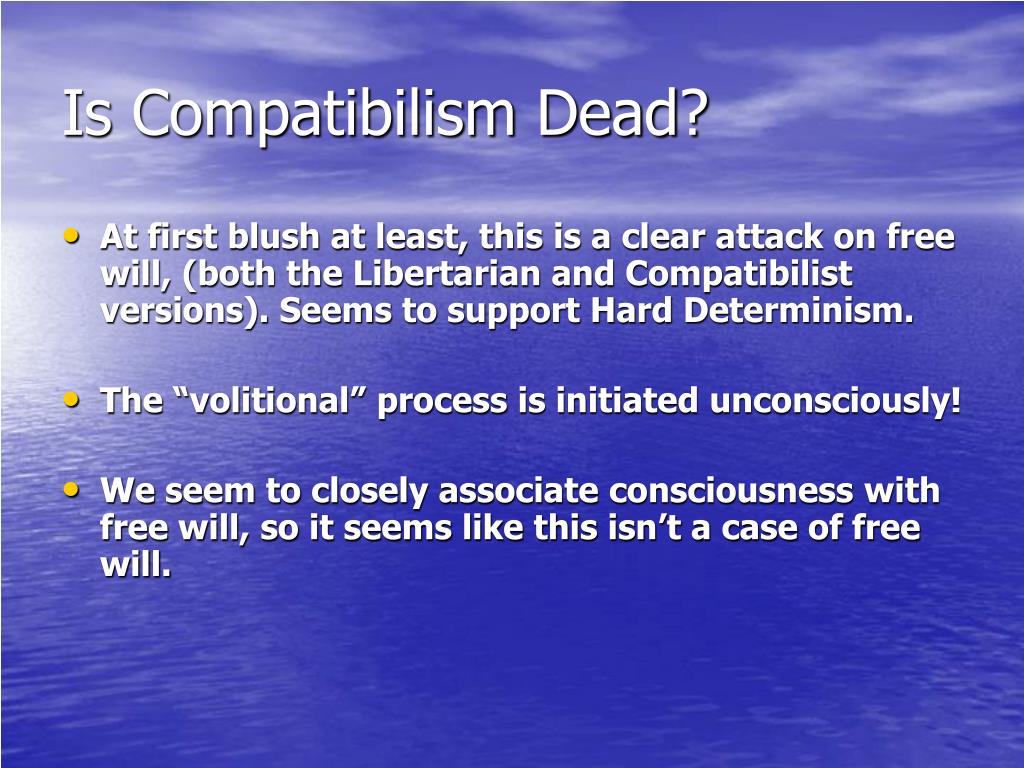 Is Compatibilism Dead?

• At first blush at least, this is a clear attack on free will, (both the Libertarian and Compatibilist versions). Seems to support Hard Determinism.

• The “volitional” process is initiated unconsciously!

• We seem to closely associate consciousness with free will, so it seems like this isn’t a case of free will.